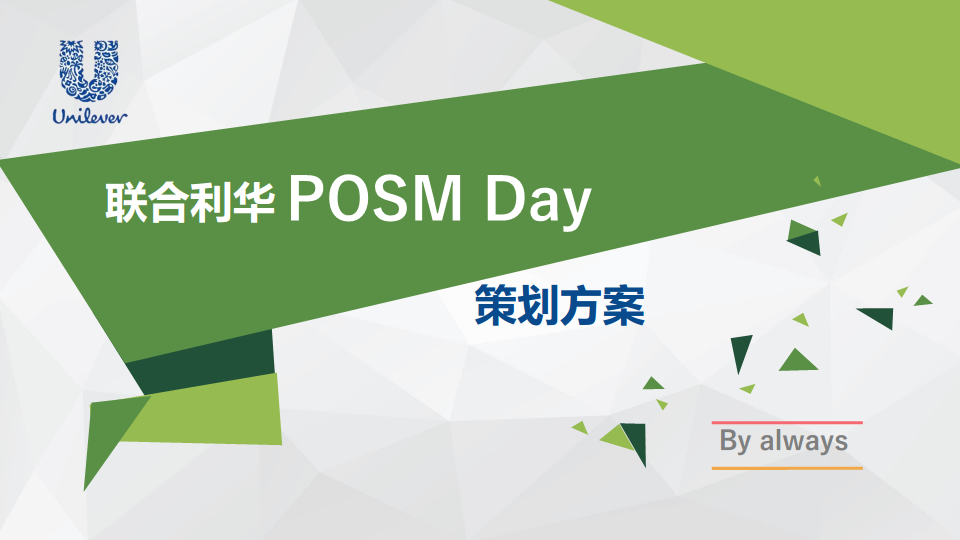 Unilever

联合利华 POSM Day

策划方案

By always